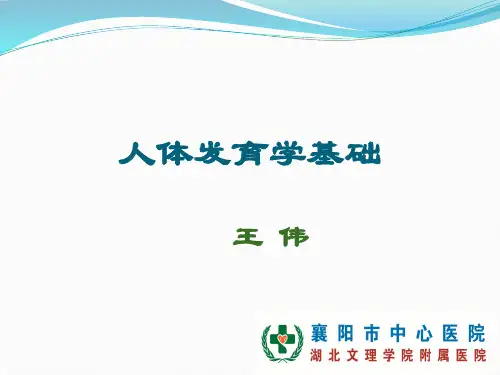 人体发育学基础

王 伟

襄阳市中心医院
湖北文理学院附属医院